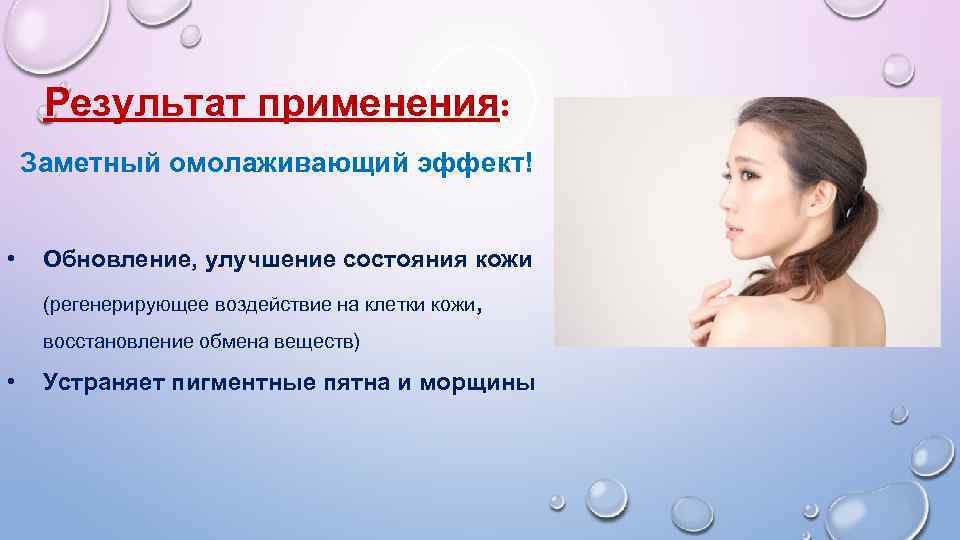 Результат применения:

Заметный омолаживающий эффект!

• Обновление, улучшение состояния кожи

(регенерирующее воздействие на клетки кожи, восстановление обмена веществ)

• Устраняет пигментные пятна и морщины